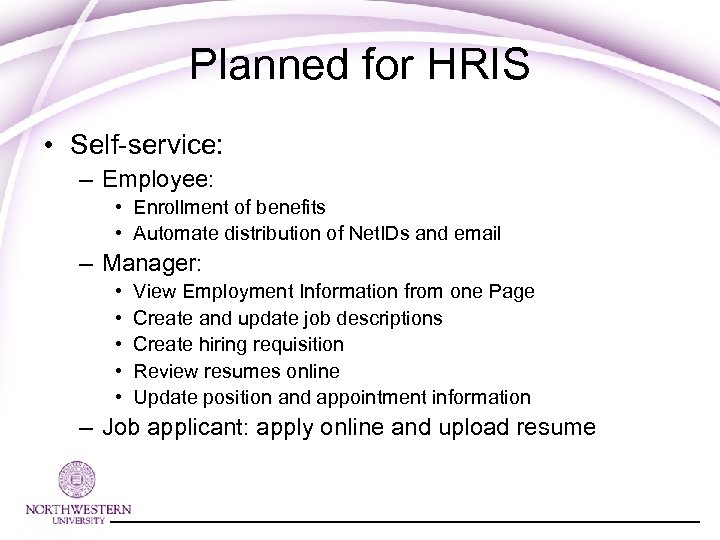 Planned for HRIS

• Self-service:
– Employee:
• Enrollment of benefits
• Automate distribution of NetIDs and email
– Manager:
• View Employment Information from one Page
• Create and update job descriptions
• Create hiring requisition
• Review resumes online
• Update position and appointment information
– Job applicant: apply online and upload resume

NORTHWESTERN UNIVERSITY